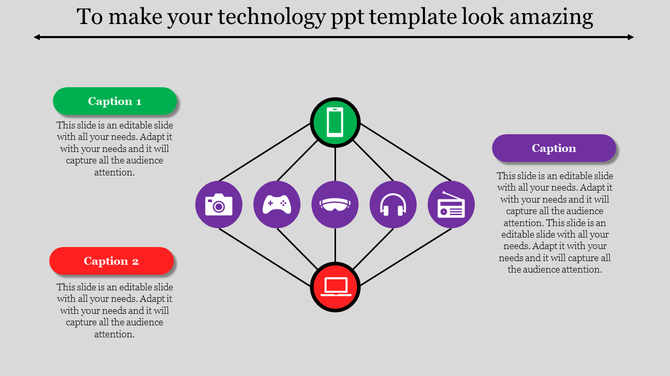 To make your technology ppt template look amazing

Caption 1

This slide is an editable slide with all your needs. Adapt it with your needs and it will capture all the audience attention.

Caption 2

This slide is an editable slide with all your needs. Adapt it with your needs and it will capture all the audience attention.

Caption

This slide is an editable slide with all your needs. Adapt it with your needs and it will capture all the audience attention. This slide is an editable slide with all your needs. Adapt it with your needs and it will capture all the audience attention.